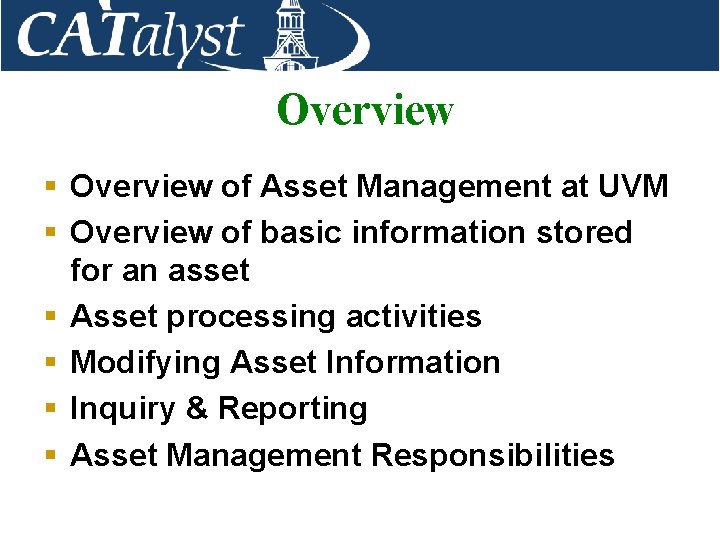 CATalyst

Overview

- Overview of Asset Management at UVM
- Overview of basic information stored for an asset
- Asset processing activities
- Modifying Asset Information
- Inquiry & Reporting
- Asset Management Responsibilities